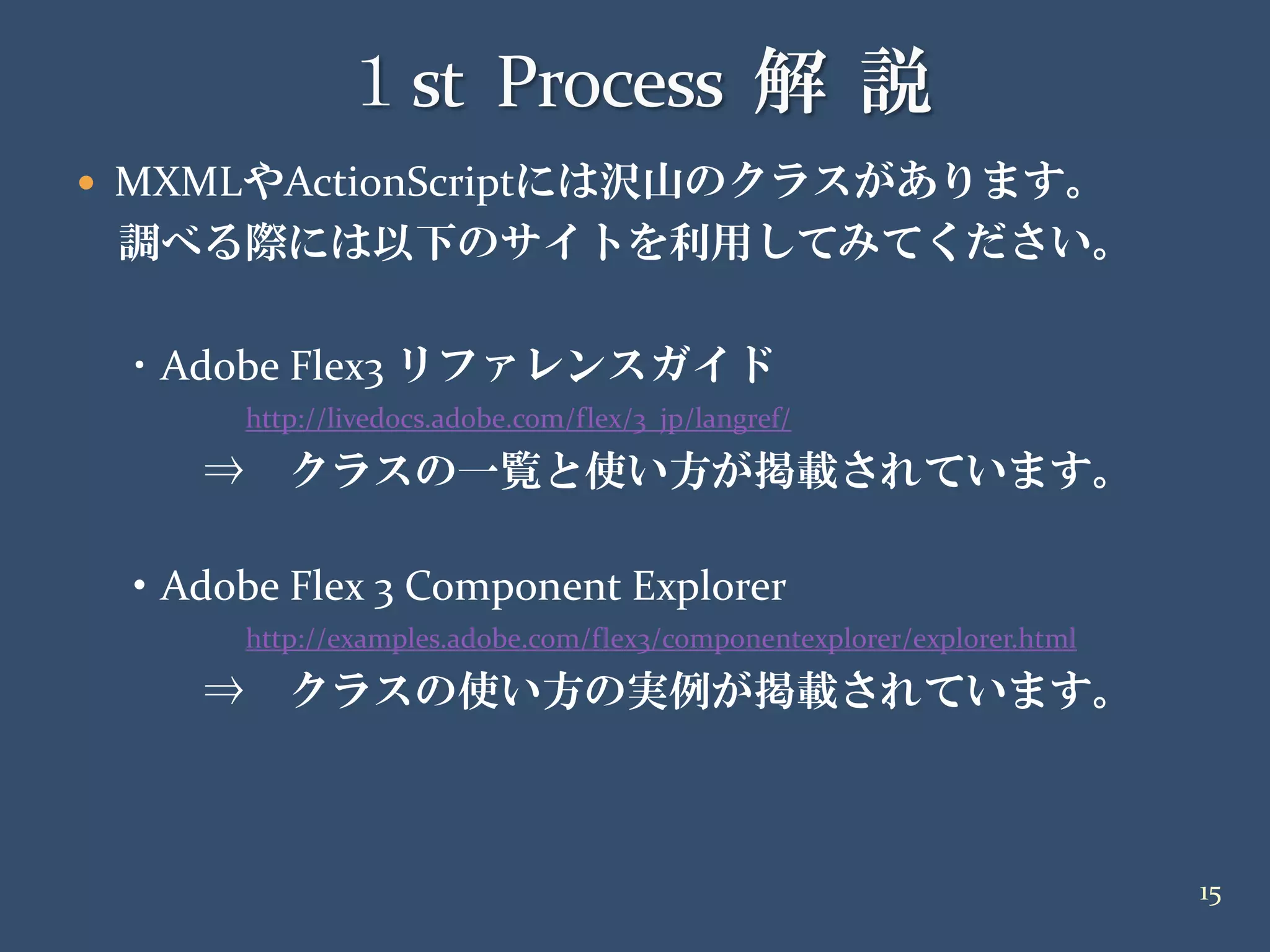 1 st Process 解 説

• MXMLやActionScriptには沢山のクラスがあります。調べる際には以下のサイトを利用してみてください。

・Adobe Flex3 リファレンスガイド
http://livedocs.adobe.com/flex/3_jp/langref/
⇒　クラスの一覧と使い方が掲載されています。

• Adobe Flex 3 Component Explorer
http://examples.adobe.com/flex3/componentexplorer/explorer.html
⇒　クラスの使い方の実例が掲載されています。

15